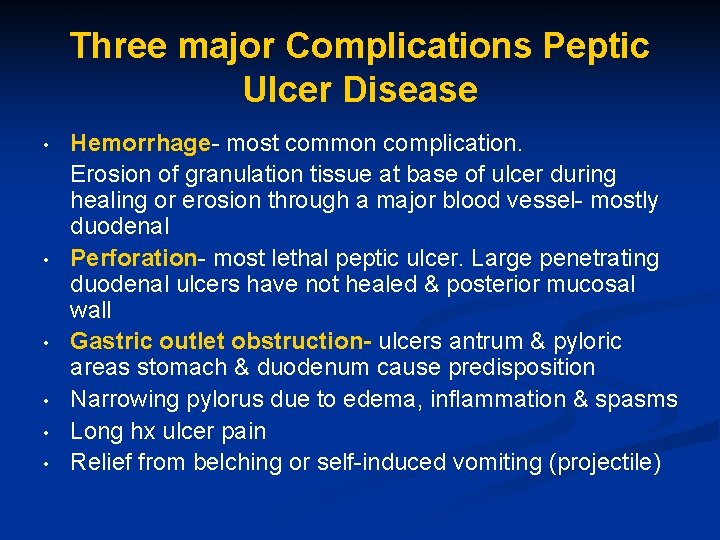 Three major Complications Peptic Ulcer Disease

• Hemorrhage- most common complication.
Erosion of granulation tissue at base of ulcer during healing or erosion through a major blood vessel- mostly duodenal
• Perforation- most lethal peptic ulcer. Large penetrating duodenal ulcers have not healed & posterior mucosal wall
• Gastric outlet obstruction- ulcers antrum & pyloric areas stomach & duodenum cause predisposition
• Narrowing pylorus due to edema, inflammation & spasms
• Long hx ulcer pain
• Relief from belching or self-induced vomiting (projectile)